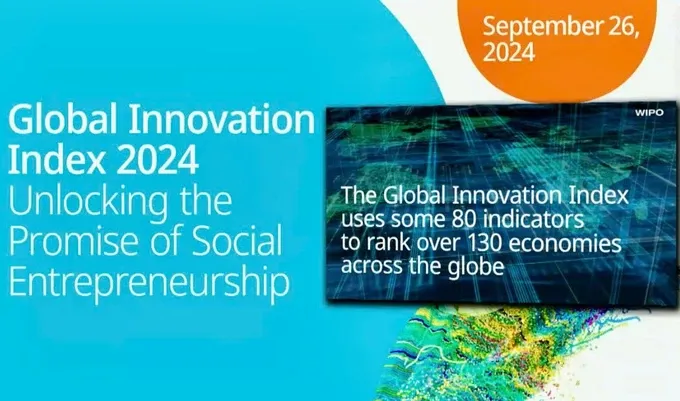 September 26, 2024

Global Innovation Index 2024
Unlocking the Promise of Social Entrepreneurship

WIPO

The Global Innovation Index uses some 80 indicators to rank over 130 economies across the globe